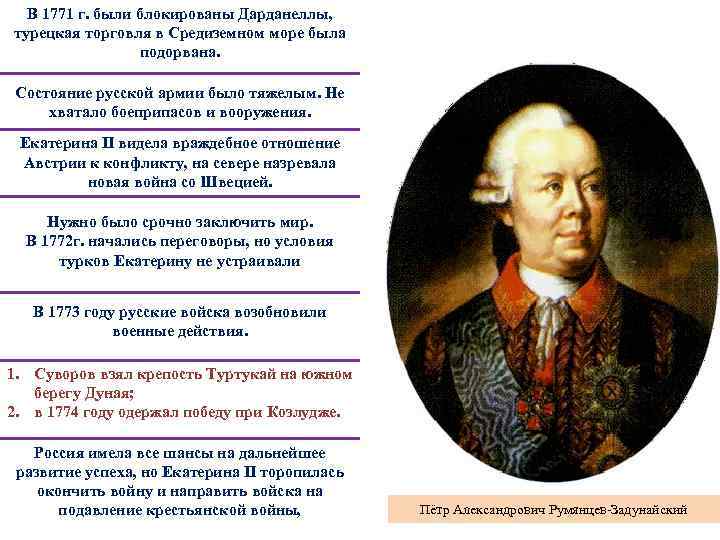 В 1771 г. были блокированы Дарданеллы, турецкая торговля в Средиземном море была подорвана.

Состояние русской армии было тяжелым. Не хватало боеприпасов и вооружения.

Екатерина II видела враждебное отношение Австрии к конфликту, на севере назревала новая война со Швецией.

Нужно было срочно заключить мир.
В 1772г. начались переговоры, но условия турков Екатерину не устраивали

В 1773 году русские войска возобновили военные действия.

1. Суворов взял крепость Туртукай на южном берегу Дуная;
2. в 1774 году одержал победу при Козлудже.

Россия имела все шансы на дальнейшее развитие успеха, но Екатерина II торопилась окончить войну и направить войска на подавление крестьянской войны,

Пётр Александрович Румянцев-Задунайский